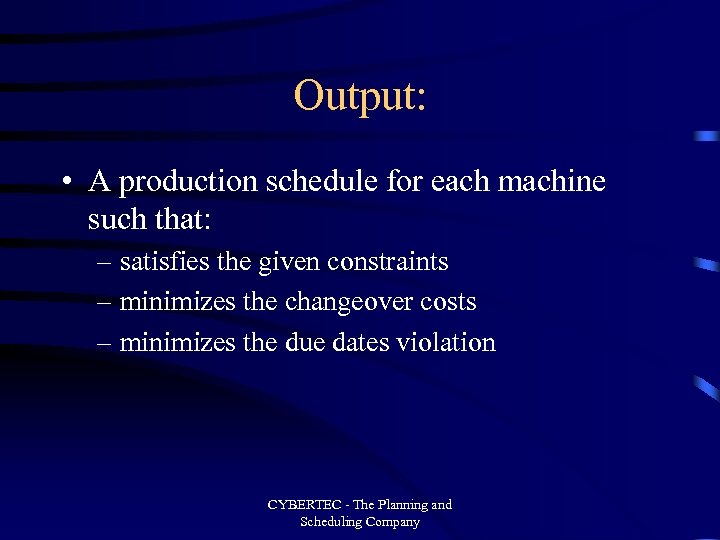 Output:

• A production schedule for each machine such that:
– satisfies the given constraints
– minimizes the changeover costs
– minimizes the due dates violation

CYBERTEC - The Planning and Scheduling Company